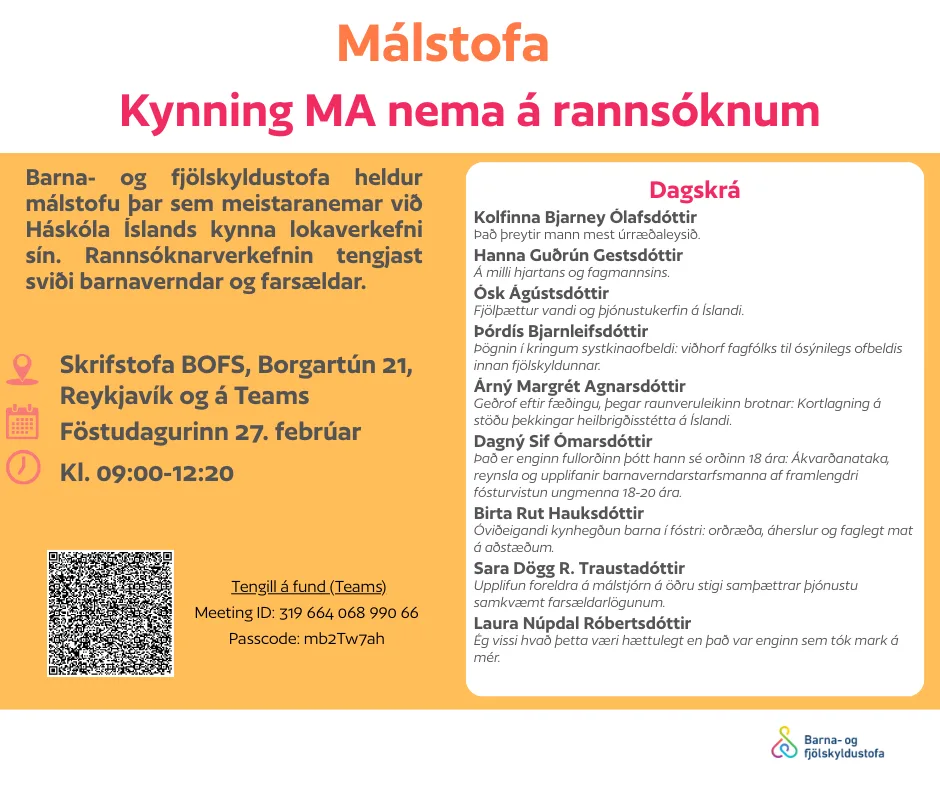 Málstofa

Kynning MA nema á rannsóknum

Barna- og fjölskyldustofa heldur málstofu þar sem meistaranemar við Háskóla Íslands kynna lokaverkefni sín. Rannsóknarverkefnin tengjast sviði barnaverndar og farsældar.

Skrifstofa BOFS, Borgartún 21, Reykjavík og á Teams

Föstudagurinn 27. febrúar

Kl. 09:00-12:20

Tengill á fund (Teams)
Meeting ID: 319 664 068 990 66
Passcode: mb2Tw7ah

Dagskrá

Kolfinna Bjarney Ólafsdóttir
Það þreytir mann mest úrræðaleysið.

Hanna Guðrún Gestsdóttir
Á milli hjartans og fagmannsins.

Ósk Ágústsdóttir
Fjölþættur vandi og þjónustukerfin á Íslandi.

Þórdís Bjarnleifsdóttir
Þögnin í kringum systkinaofbeldi: viðhorf fagfólks til ósýnilegs ofbeldis innan fjölskyldunnar.

Árný Margrét Agnarsdóttir
Geðrof eftir fæðingu, þegar raunveruleikinn brotnar: Kortlagning á stöðu þekkingar heilbrigðisstétta á Íslandi.

Dagný Sif Ómarsdóttir
Það er enginn fullorðinn þótt hann sé orðinn 18 ára: Ákvarðanataka, reynsla og upplifanir barnaverndarstarfsmanna af framlengdri fósturvistun ungmenna 18-20 ára.

Birta Rut Hauksdóttir
Óviðeigandi kynhegðun barna í fóstri: orðræða, áherslur og faglegt mat á aðstæðum.

Sara Dögg R. Traustadóttir
Upplifun foreldra á málstjórn á öðru stigi samþættrar þjónustu samkvæmt farsældarlögunum.

Laura Núpdal Róbertsdóttir
Ég vissi hvað þetta væri hættulegt en það var enginn sem tók mark á mér.

Barna- og fjölskyldustofa